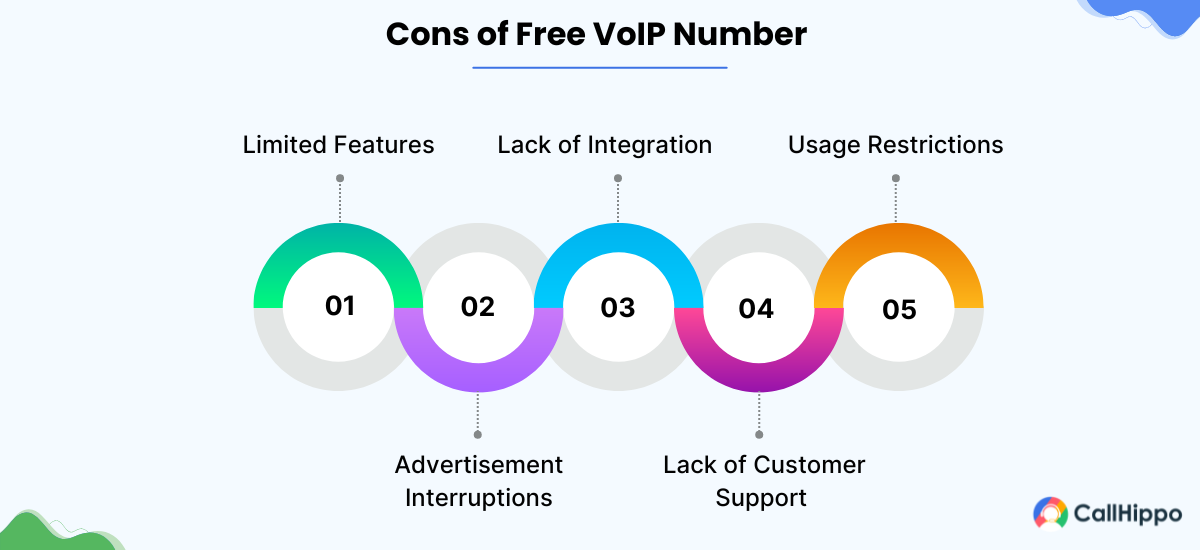 Cons of Free VoIP Number

Limited Features

Lack of Integration

Usage Restrictions

01

02

03

04

05

Advertisement Interruptions

Lack of Customer Support

CallHippo